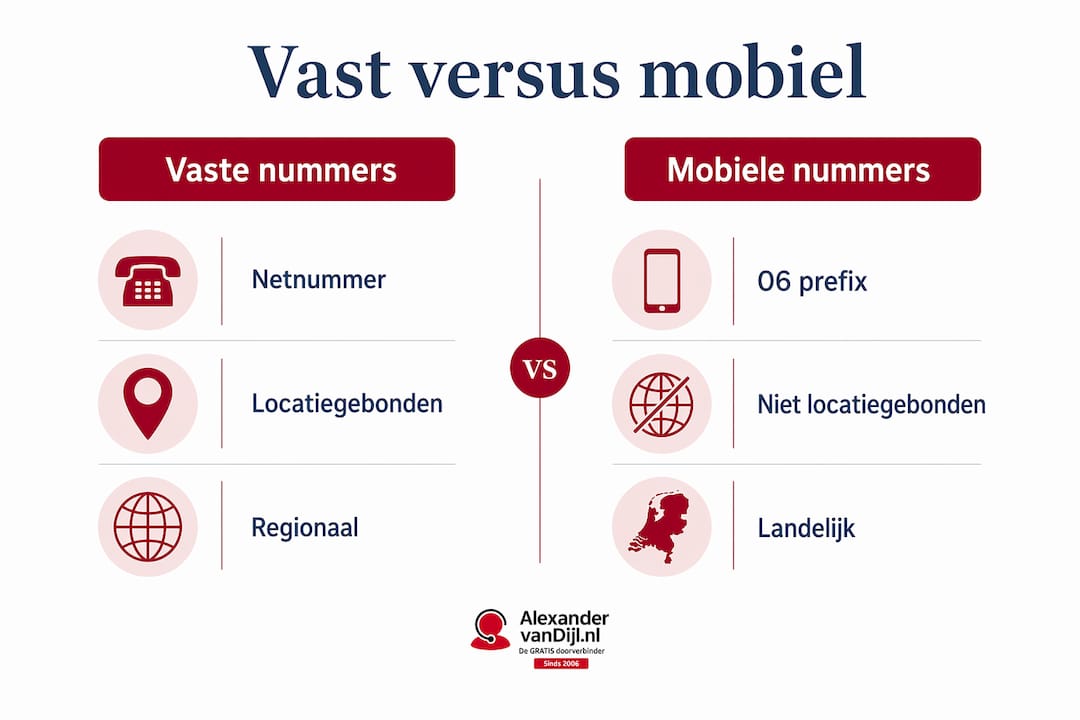 Vast versus mobiel

Vaste nummers

Netnummer

Locatiegebonden

Regionaal

VS

Mobiele nummers

06 prefix

Niet locatiegebonden

Landelijk

Alexander vanDijl.nl
De GRATIS doorverbinder
Sinds 2006